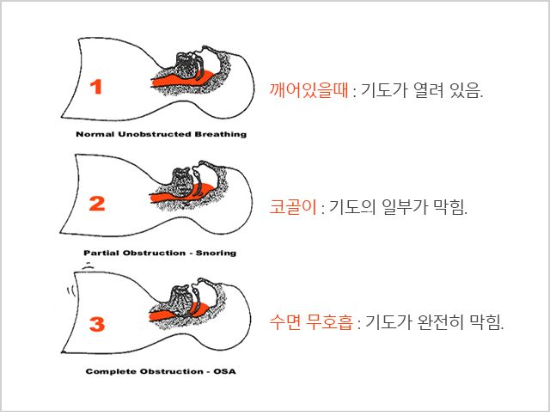 1

Normal Unobstructed Breathing

깨어있을때 : 기도가 열려 있음.

2

Partial Obstruction - Snoring

코골이 : 기도의 일부가 막힘.

3

Complete Obstruction - OSA

수면 무호흡 : 기도가 완전히 막힘.